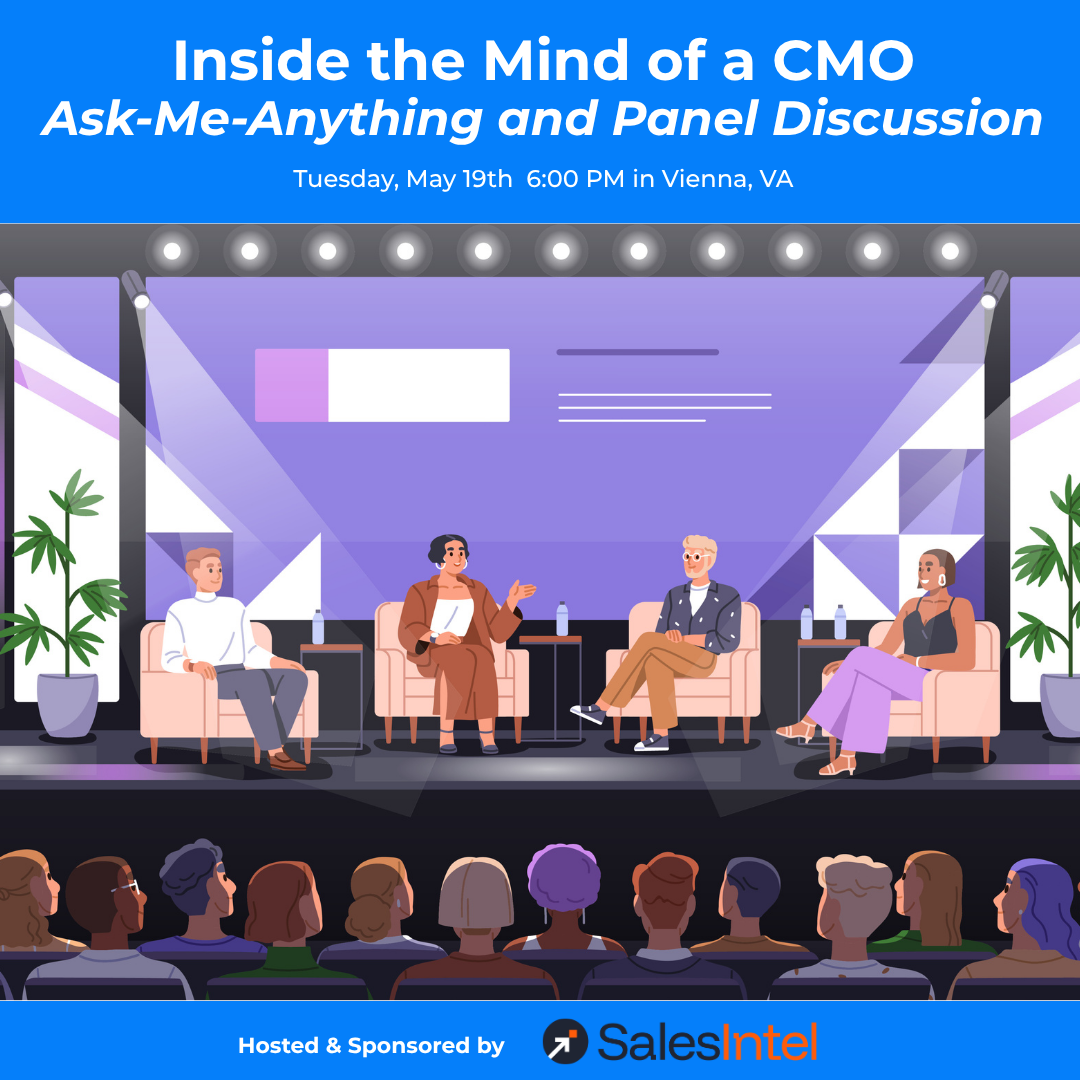 Inside the Mind of a CMO
Ask-Me-Anything and Panel Discussion

Tuesday, May 19th 6:00 PM in Vienna, VA

Hosted & Sponsored by SalesIntel